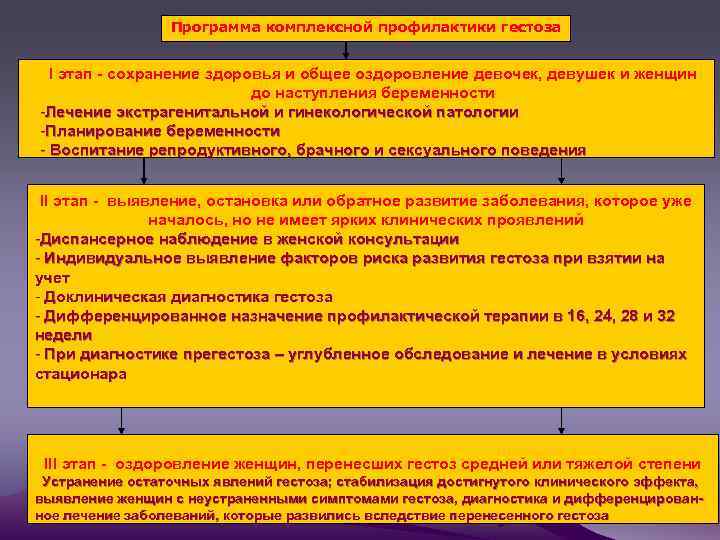 Программа комплексной профилактики гестоза

I этап - сохранение здоровья и общее оздоровление девочек, девушек и женщин до наступления беременности
-Лечение экстрагенитальной и гинекологической патологии
-Планирование беременности
- Воспитание репродуктивного, брачного и сексуального поведения

II этап - выявление, остановка или обратное развитие заболевания, которое уже началось, но не имеет ярких клинических проявлений
-Диспансерное наблюдение в женской консультации
- Индивидуальное выявление факторов риска развития гестоза при взятии на учет
- Доклиническая диагностика гестоза
- Дифференцированное назначение профилактической терапии в 16, 24, 28 и 32 недели
- При диагностике прегестоза – углубленное обследование и лечение в условиях стационара

III этап - оздоровление женщин, перенесших гестоз средней или тяжелой степени
Устранение остаточных явлений гестоза; стабилизация достигнутого клинического эффекта, выявление женщин с неустраненными симптомами гестоза, диагностика и дифференцированное лечение заболеваний, которые развились вследствие перенесенного гестоза